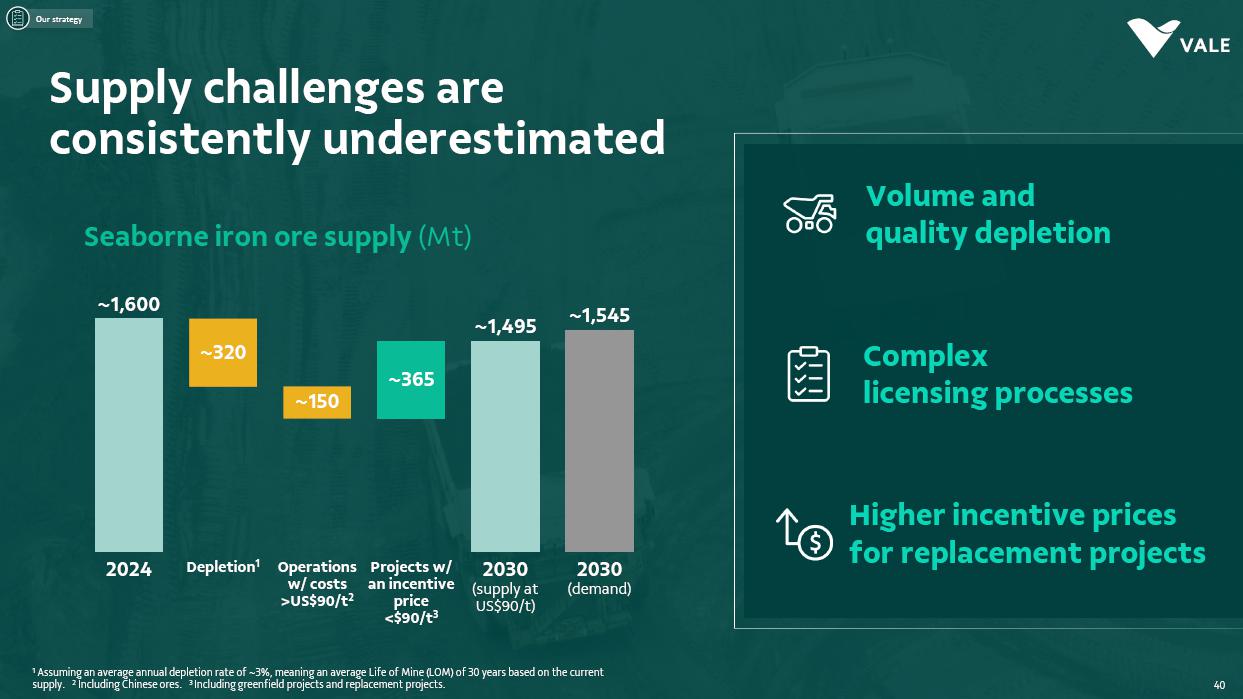 Our strategy

VALE

Supply challenges are consistently underestimated

Seaborne iron ore supply (Mt)

~1,600
~320
~150
~365
~1,495
~1,545

2024
Depletion$^1$
Operations w/ costs >US$90/t$^2$
Projects w/ an incentive price <$90/t$^3$
2030 (supply at US$90/t)
2030 (demand)

Volume and quality depletion

Complex licensing processes

Higher incentive prices for replacement projects

$^1$ Assuming an average annual depletion rate of ~3%, meaning an average Life of Mine (LOM) of 30 years based on the current supply. $^2$ Including Chinese ores. $^3$ Including greenfield projects and replacement projects.

40